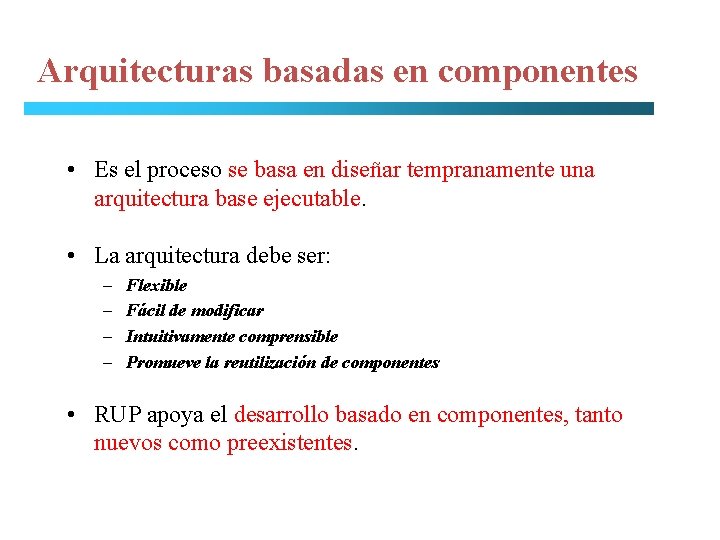 Arquitecturas basadas en componentes

• Es el proceso se basa en diseñar tempranamente una arquitectura base ejecutable.

• La arquitectura debe ser:
– Flexible
– Fácil de modificar
– Intuitivamente comprensible
– Promueve la reutilización de componentes

• RUP apoya el desarrollo basado en componentes, tanto nuevos como preexistentes.